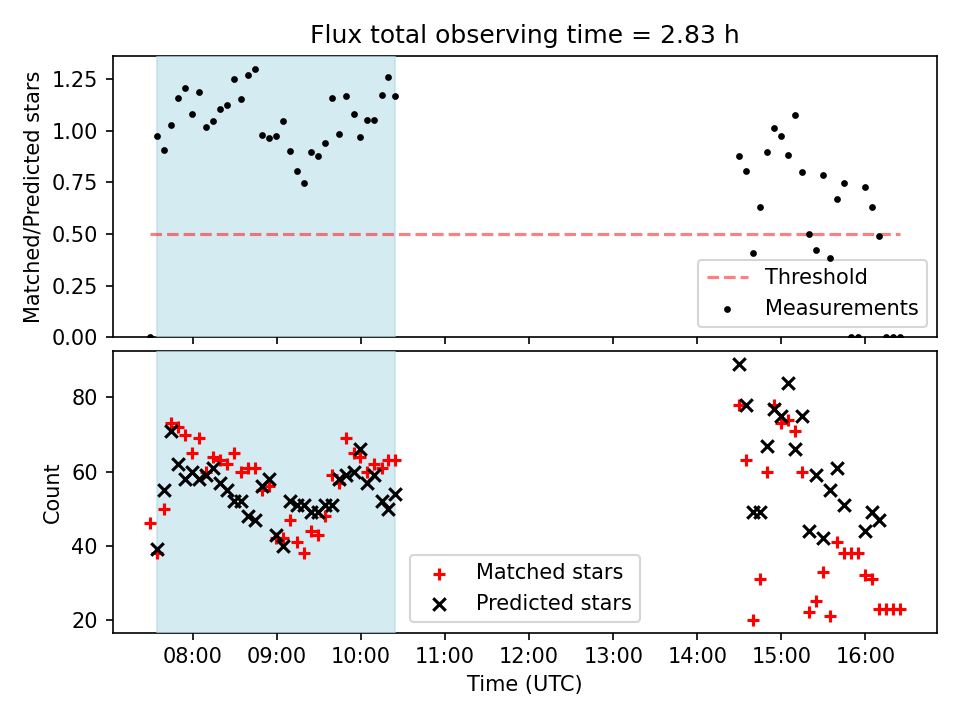 Flux total observing time = 2.83 h

Matched/Predicted stars

1.25
1.00
0.75
0.50
0.25
0.00

Threshold
Measurements

Count

80
60
40
20

Matched stars
Predicted stars

08:00
09:00
10:00
11:00
12:00
13:00
14:00
15:00
16:00

Time (UTC)